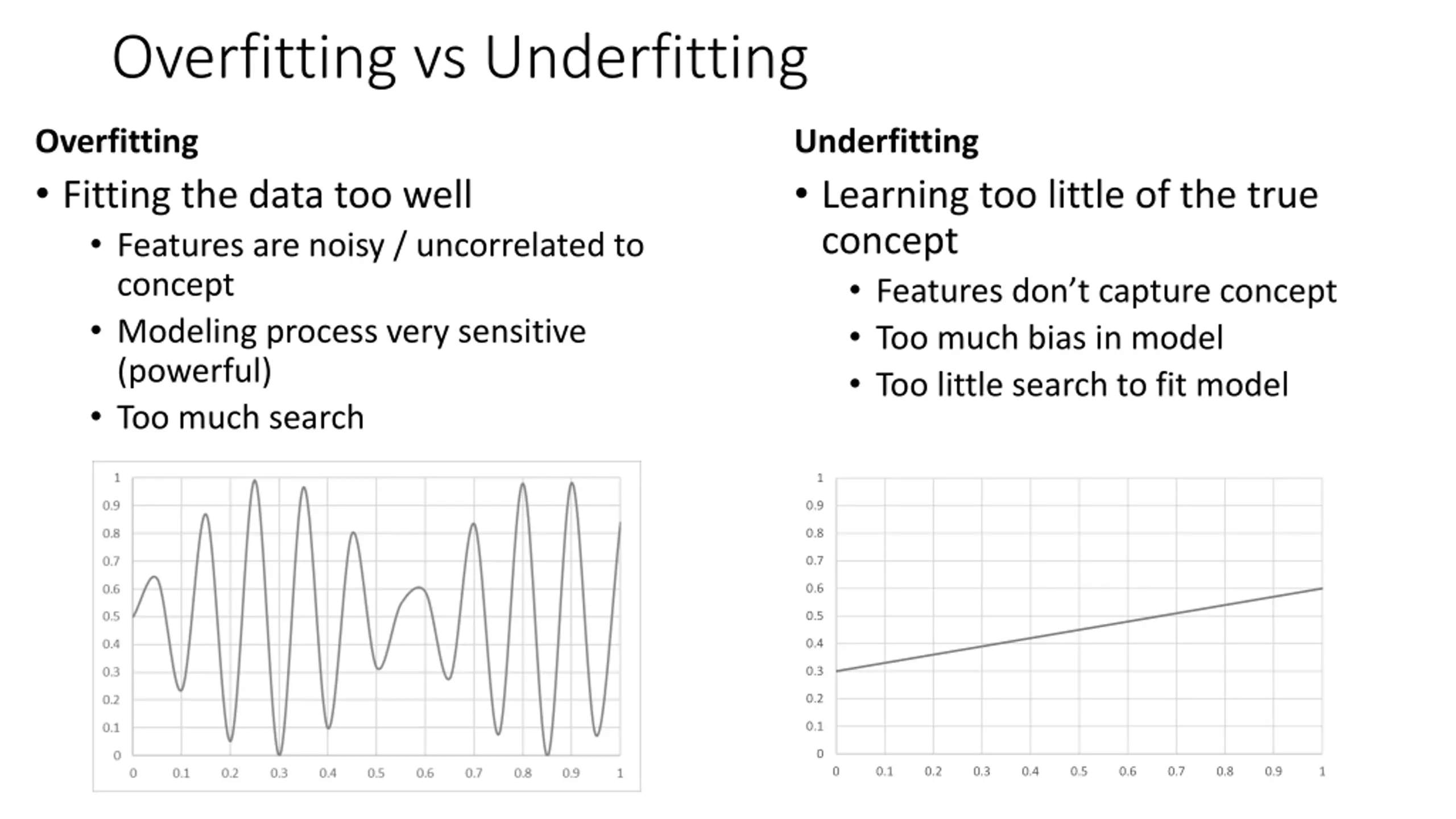 Overfitting vs Underfitting

Overfitting

• Fitting the data too well
  • Features are noisy / uncorrelated to concept
  • Modeling process very sensitive (powerful)
  • Too much search

1
0.9
0.8
0.7
0.6
0.5
0.4
0.3
0.2
0.1
0
0 0.1 0.2 0.3 0.4 0.5 0.6 0.7 0.8 0.9 1

Underfitting

• Learning too little of the true concept
  • Features don't capture concept
  • Too much bias in model
  • Too little search to fit model

1
0.9
0.8
0.7
0.6
0.5
0.4
0.3
0.2
0.1
0
0 0.1 0.2 0.3 0.4 0.5 0.6 0.7 0.8 0.9 1